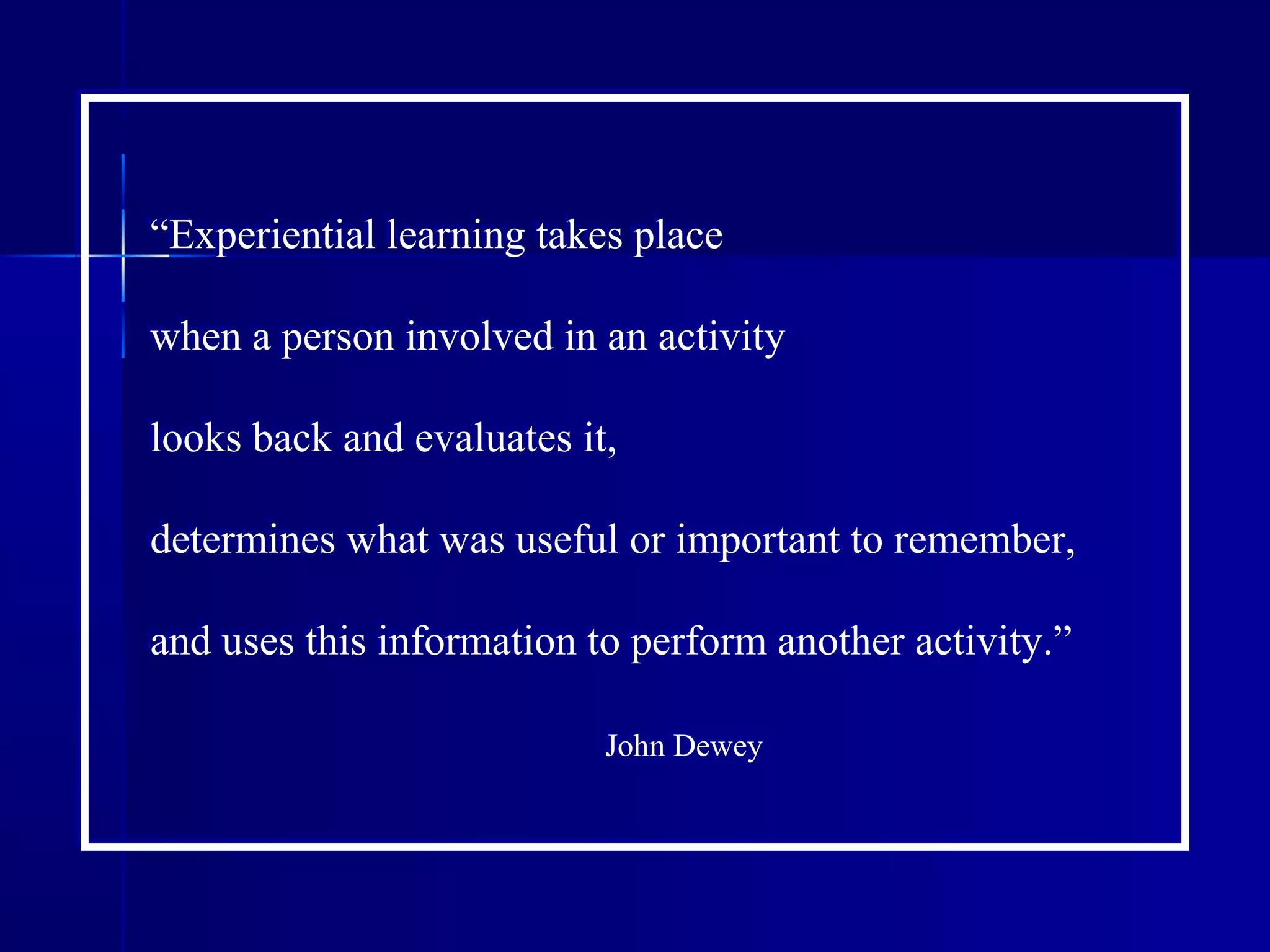 “Experiential learning takes place

when a person involved in an activity

looks back and evaluates it,

determines what was useful or important to remember,

and uses this information to perform another activity.”

John Dewey